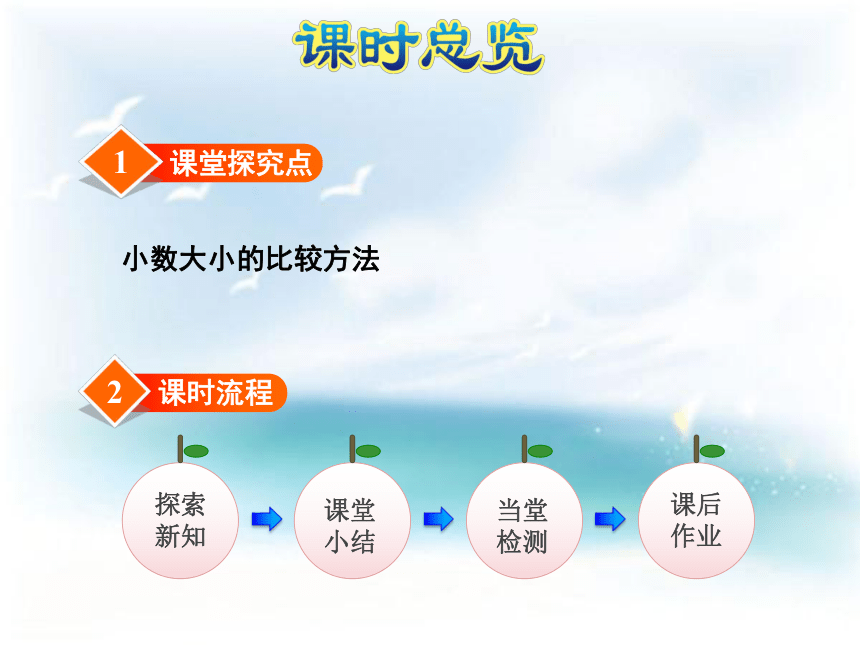 课时总览

1 课堂探究点

小数大小的比较方法

2 课时流程

探索新知

课堂小结

当堂检测

课后作业